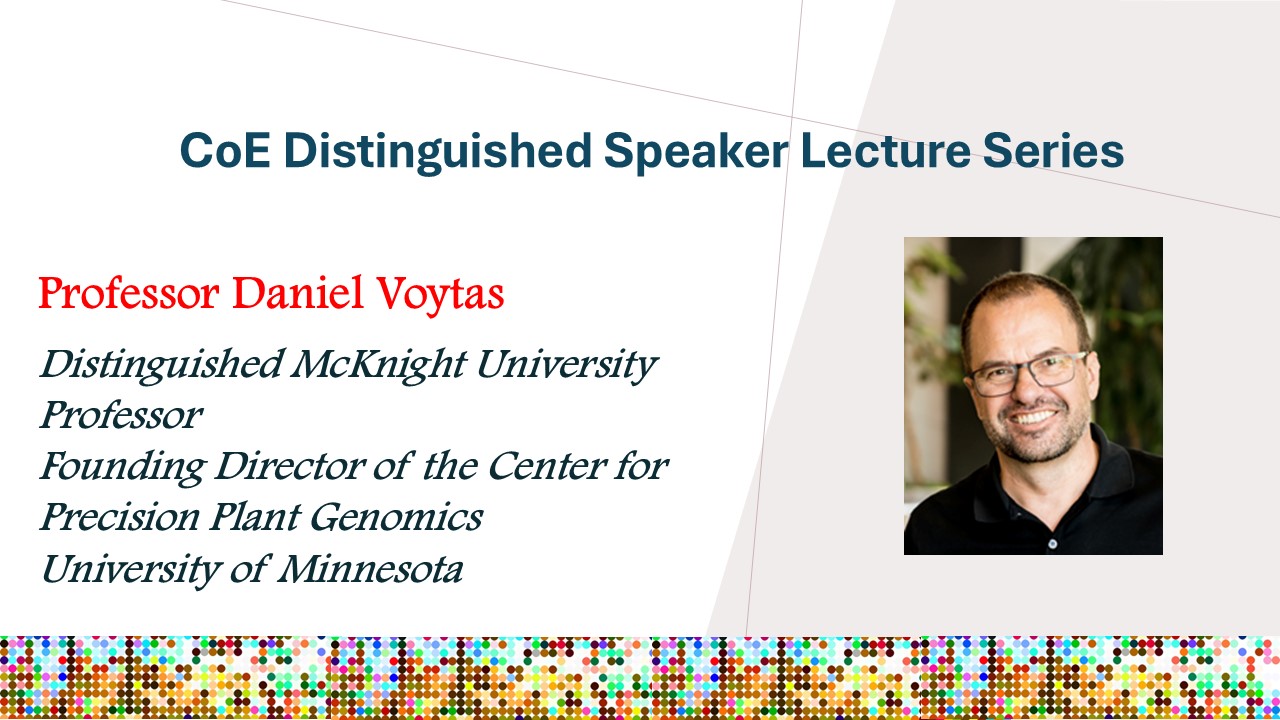 CoE Distinguished Speaker Lecture Series

Professor Daniel Voytas

Distinguished McKnight University Professor
Founding Director of the Center for Precision Plant Genomics
University of Minnesota